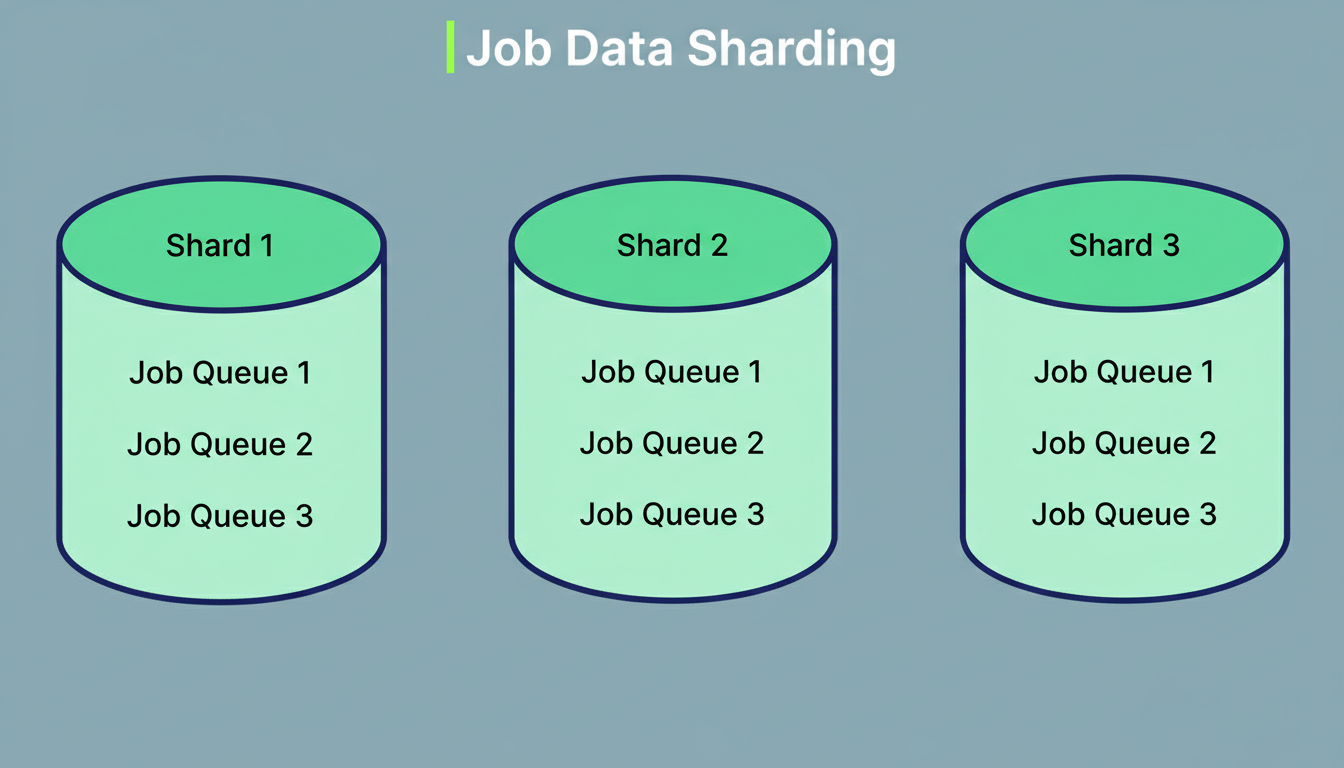 Job Data Sharding

Shard 1

Job Queue 1

Job Queue 2

Job Queue 3

Shard 2

Job Queue 1

Job Queue 2

Job Queue 3

Shard 3

Job Queue 1

Job Queue 2

Job Queue 3